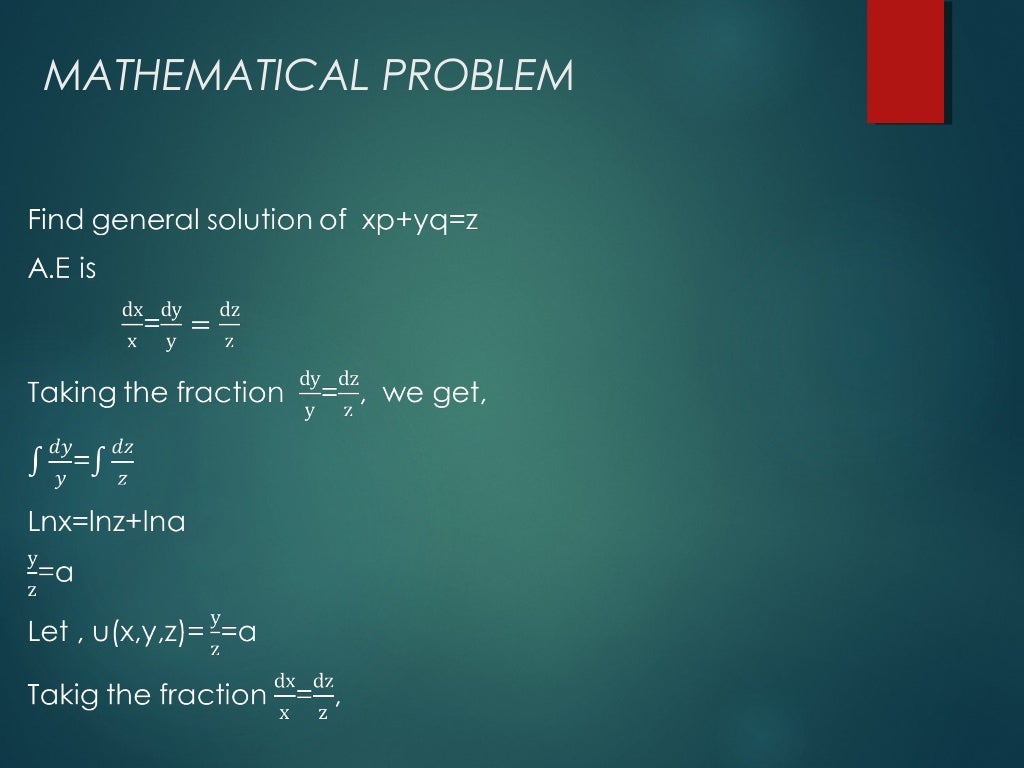 MATHEMATICAL PROBLEM

Find general solution of xp+yq=z

A.E is

$\frac{dx}{x}=\frac{dy}{y}=\frac{dz}{z}$

Taking the fraction $\frac{dy}{y}=\frac{dz}{z}$, we get,

$\int\frac{dy}{y}=\int\frac{dz}{z}$

Lnx=lnz+lna

$\frac{y}{z}$=a

Let , u(x,y,z)= $\frac{y}{z}$=a

Takig the fraction $\frac{dx}{x}=\frac{dz}{z}$,